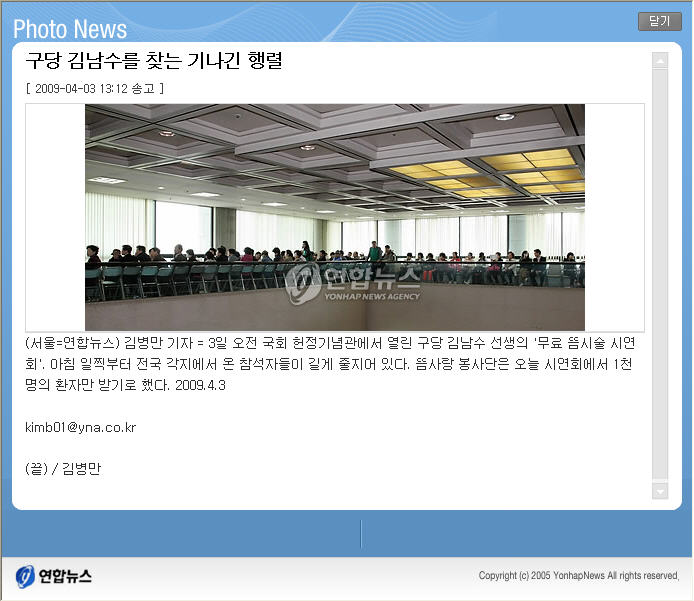 Photo News

닫기

구당 김남수를 찾는 기나긴 행렬

[ 2009-04-03 13:12 송고 ]

연합뉴스
YONHAP NEWS AGENCY

(서울=연합뉴스) 김병만 기자 = 3일 오전 국회 헌정기념관에서 열린 구당 김남수 선생의 '무료 뜸시술 시연회'. 아침 일찍부터 전국 각지에서 온 참석자들이 길게 줄지어 있다. 뜸사랑 봉사단은 오늘 시연회에서 1천명의 환자만 받기로 했다. 2009.4.3

kimb01@yna.co.kr

(끝) / 김병만

연합뉴스

Copyright (c) 2005 YonhapNews All rights reserved.